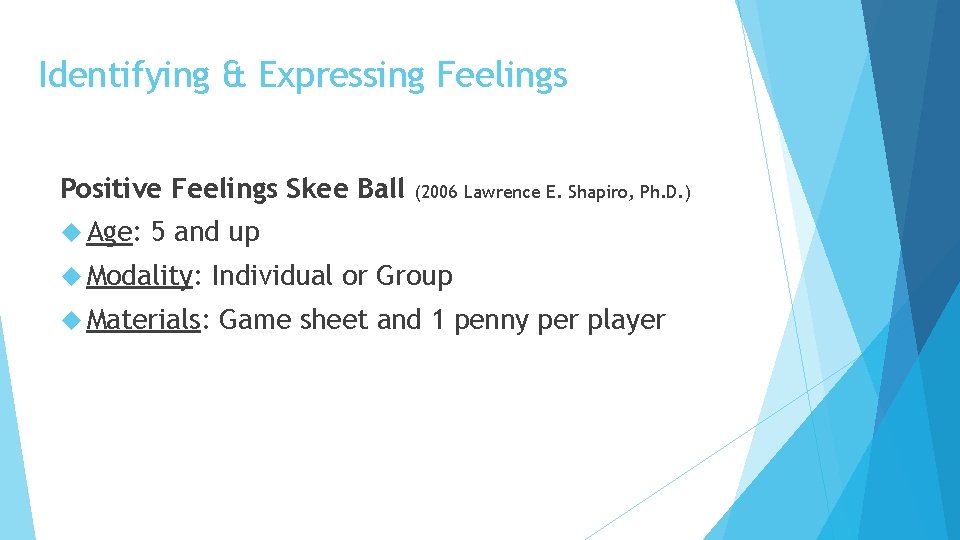 Identifying & Expressing Feelings

Positive Feelings Skee Ball (2006 Lawrence E. Shapiro, Ph.D.)

Age: 5 and up

Modality: Individual or Group

Materials: Game sheet and 1 penny per player